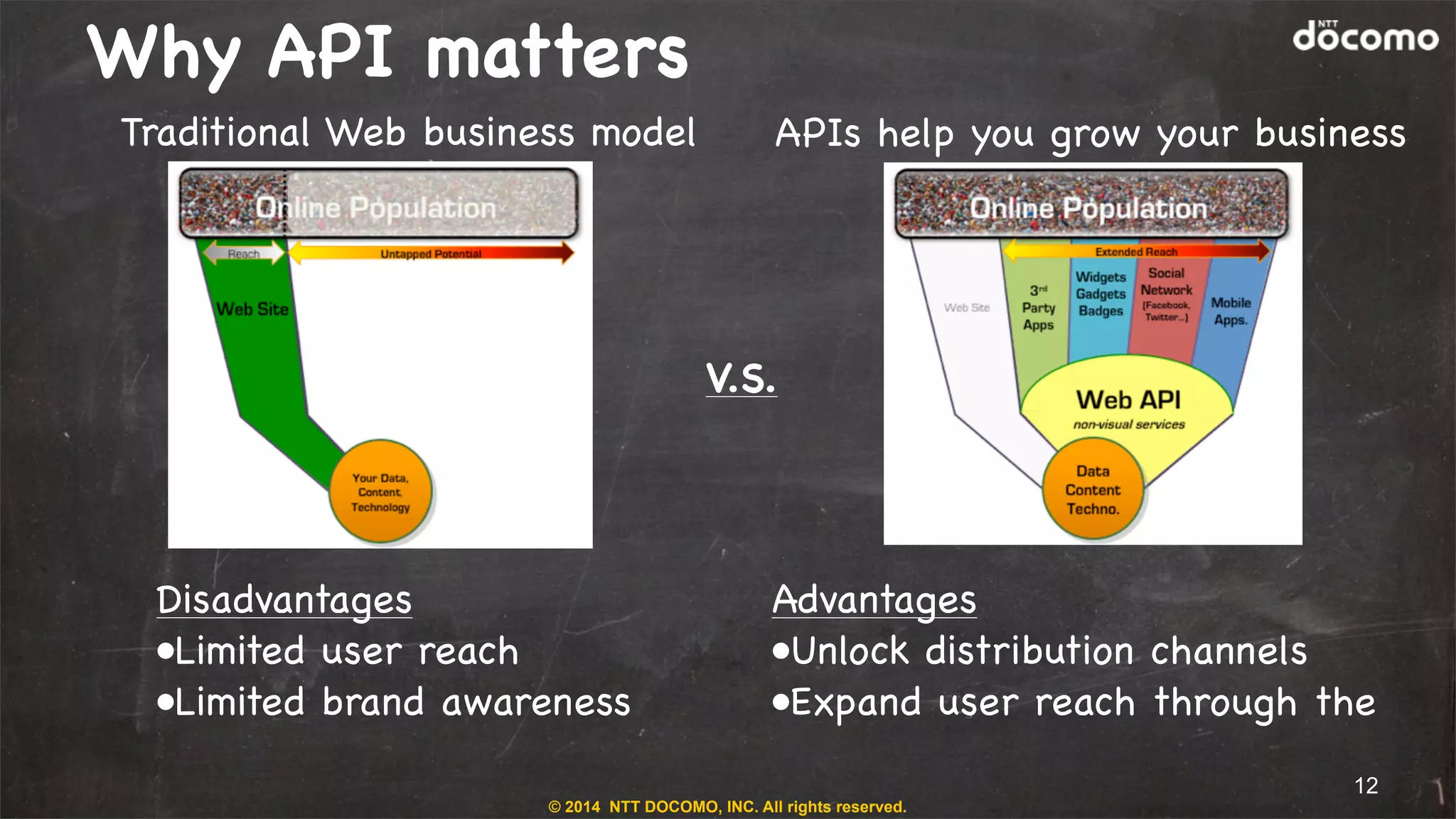 Why API matters

NTT docomo

Traditional Web business model

Online Population

Reach

Untapped Potential

Web Site

Your Data, Content, Technology

V.S.

APIs help you grow your business

Online Population

Extended Reach

Web Site

3rd Party Apps

Widgets Gadgets Badges

Social Network (Facebook, Twitter...)

Mobile Apps.

Web API

non-visual services

Data Content Techno.

Disadvantages
•Limited user reach
•Limited brand awareness

Advantages
•Unlock distribution channels
•Expand user reach through the

12

© 2014 NTT DOCOMO, INC. All rights reserved.